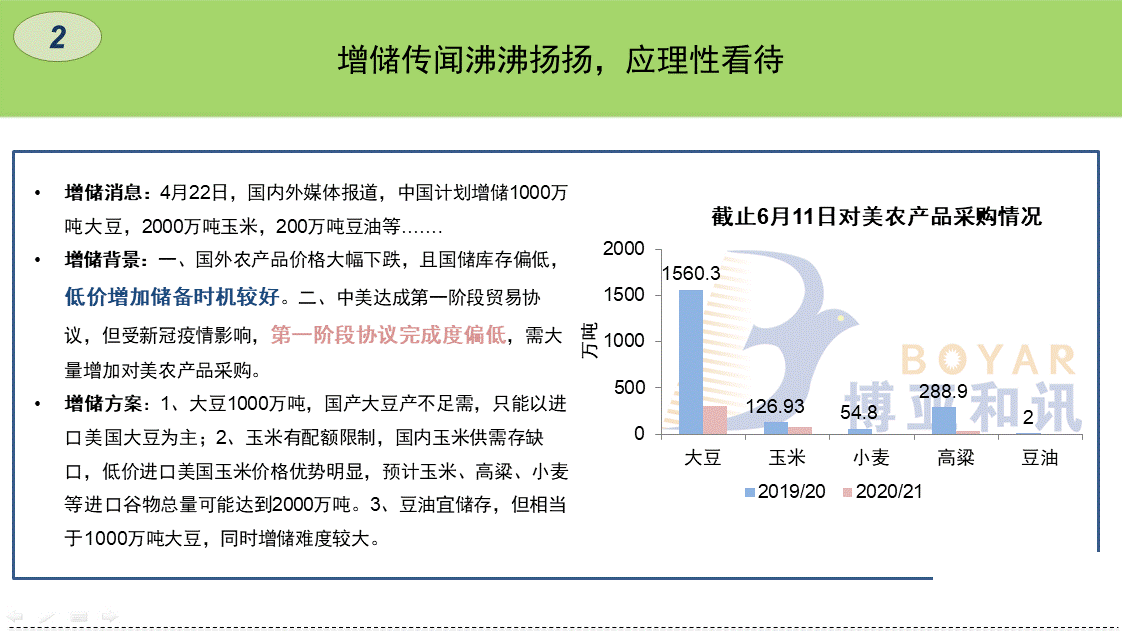 2

增储传闻沸沸扬扬，应理性看待

• 增储消息：4月22日，国内外媒体报道，中国计划增储1000万吨大豆，2000万吨玉米，200万吨豆油等…….

• 增储背景：一、国外农产品价格大幅下跌，且国储库存偏低，低价增加储备时机较好。二、中美达成第一阶段贸易协议，但受新冠疫情影响，第一阶段协议完成度偏低，需大量增加对美农产品采购。

• 增储方案：1、大豆1000万吨，国产大豆产不足需，只能以进口美国大豆为主；2、玉米有配额限制，国内玉米供需存缺口，低价进口美国玉米价格优势明显，预计玉米、高粱、小麦等进口谷物总量可能达到2000万吨。3、豆油宜储存，但相当于1000万吨大豆，同时增储难度较大。

截止6月11日对美农产品采购情况

万吨

2000
1500
1000
500
0

1560.3
126.93
54.8
288.9
2

大豆 玉米 小麦 高粱 豆油

2019/20 2020/21

BOYAR 博亚和讯